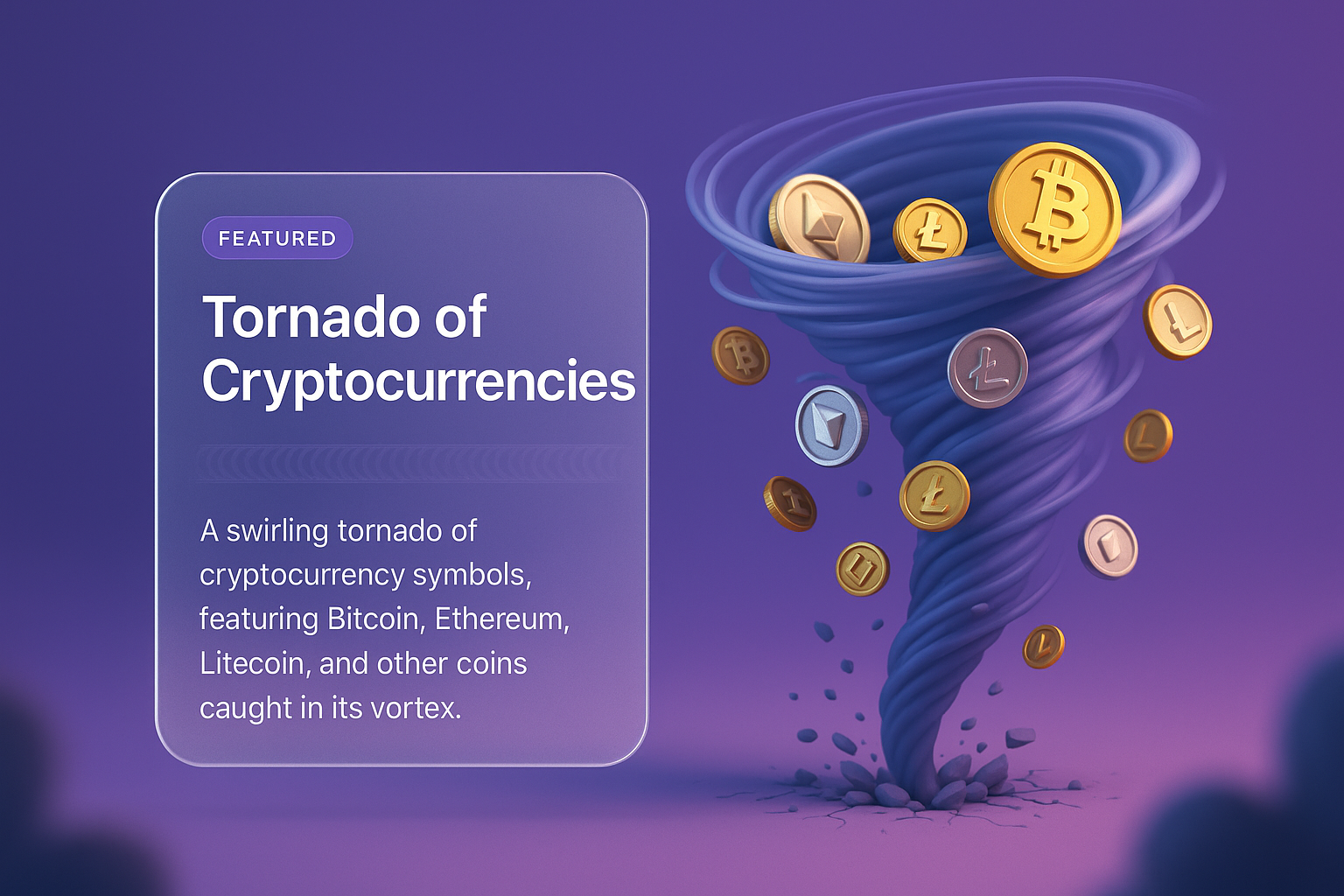 FEATURED

Tornado of Cryptocurrencies

A swirling tornado of cryptocurrency symbols, featuring Bitcoin, Ethereum, Litecoin, and other coins caught in its vortex.